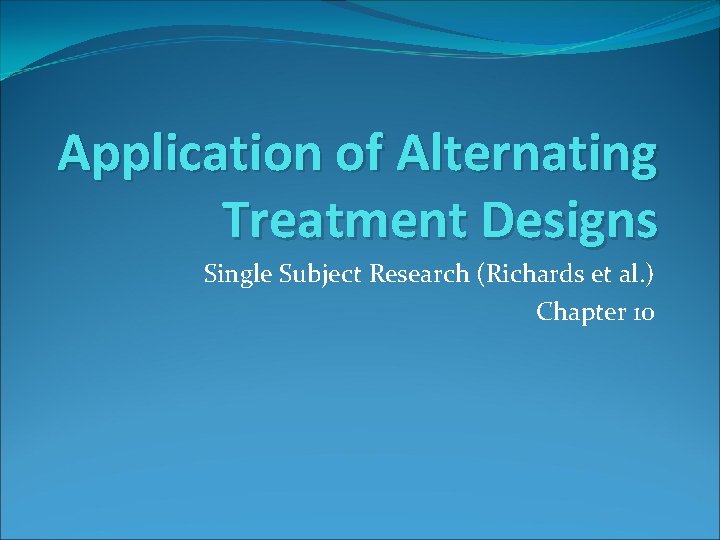 Application of Alternating Treatment Designs

Single Subject Research (Richards et al.)

Chapter 10